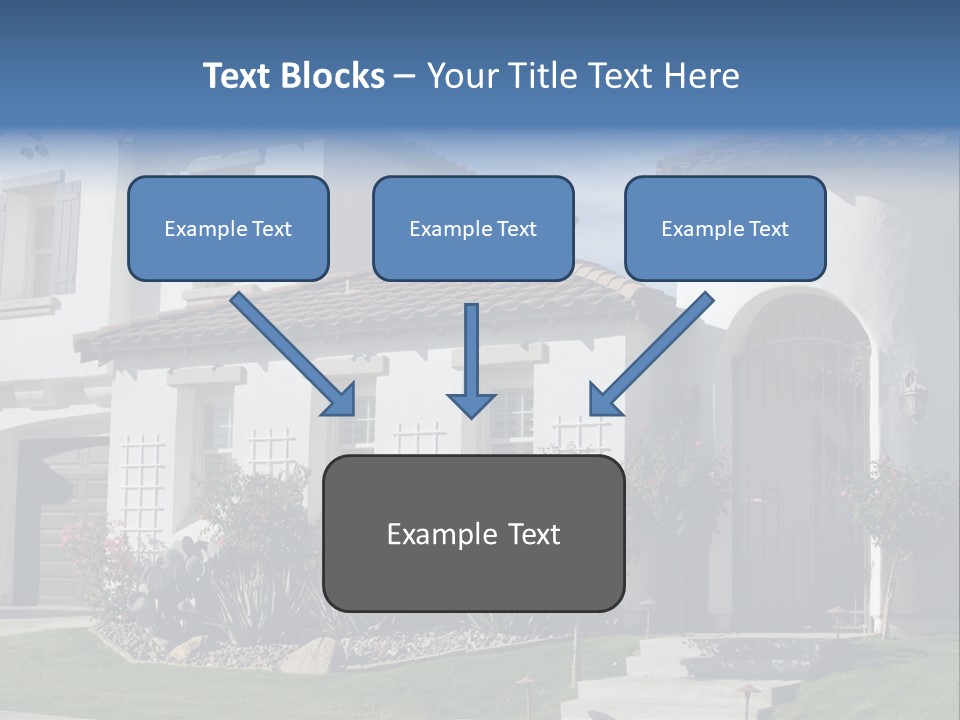 Text Blocks – Your Title Text Here

Example Text

Example Text

Example Text

Example Text